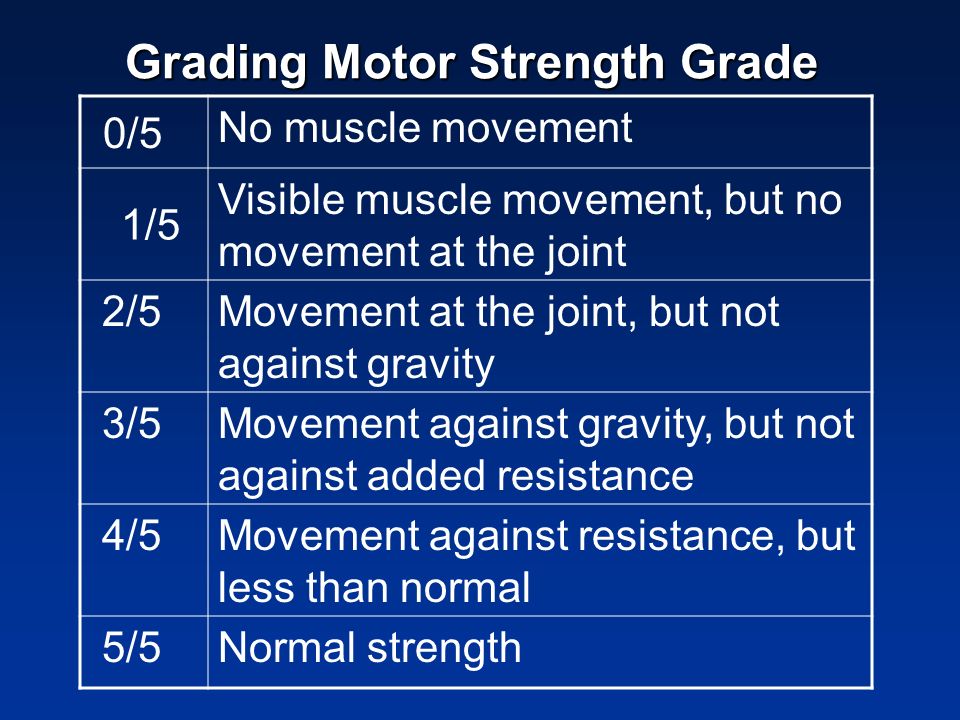 Grading Motor Strength Grade

| 0/5 | No muscle movement |
|---|---|
| 1/5 | Visible muscle movement, but no movement at the joint |
| 2/5 | Movement at the joint, but not against gravity |
| 3/5 | Movement against gravity, but not against added resistance |
| 4/5 | Movement against resistance, but less than normal |
| 5/5 | Normal strength |